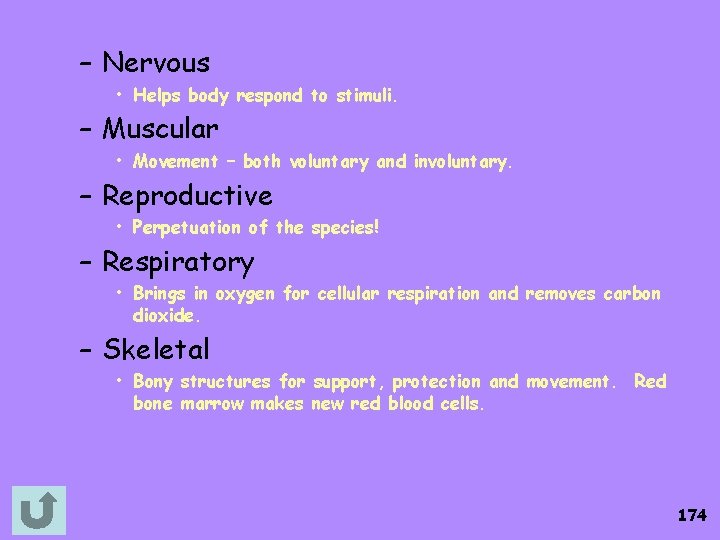 – Nervous

• Helps body respond to stimuli.

– Muscular

• Movement – both voluntary and involuntary.

– Reproductive

• Perpetuation of the species!

– Respiratory

• Brings in oxygen for cellular respiration and removes carbon dioxide.

– Skeletal

• Bony structures for support, protection and movement. Red bone marrow makes new red blood cells.

174